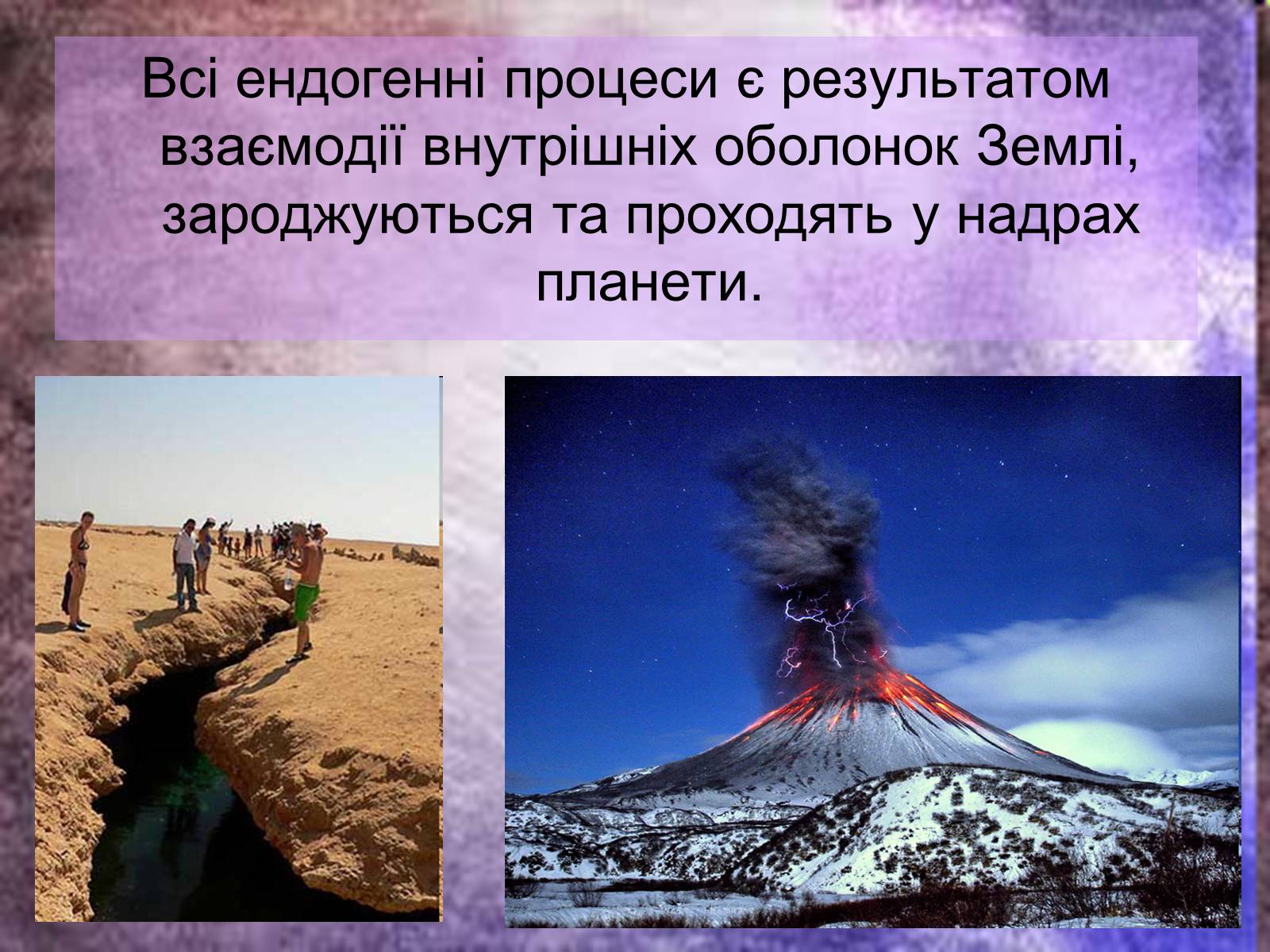 Всі ендогенні процеси є результатом взаємодії внутрішніх оболонок Землі, зароджуються та проходять у надрах планети.